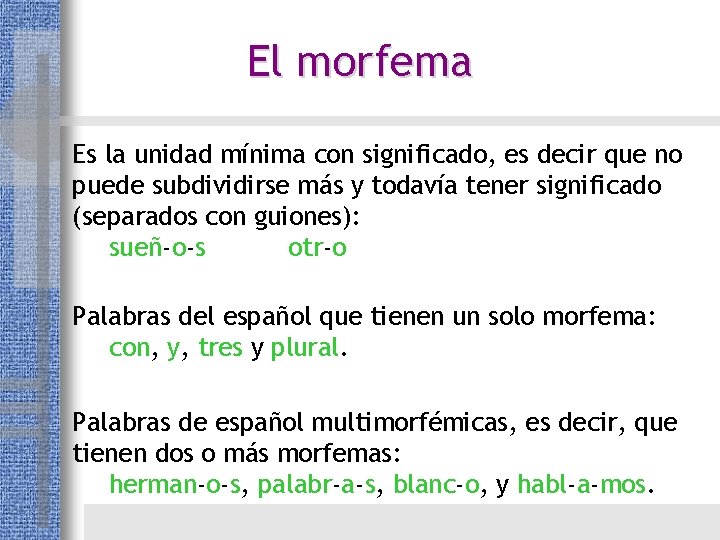 El morfema

Es la unidad mínima con significado, es decir que no puede subdividirse más y todavía tener significado (separados con guiones):
sueñ-o-s otr-o

Palabras del español que tienen un solo morfema:
con, y, tres y plural.

Palabras de español multimorfémicas, es decir, que tienen dos o más morfemas:
herman-o-s, palabr-a-s, blanc-o, y habl-a-mos.